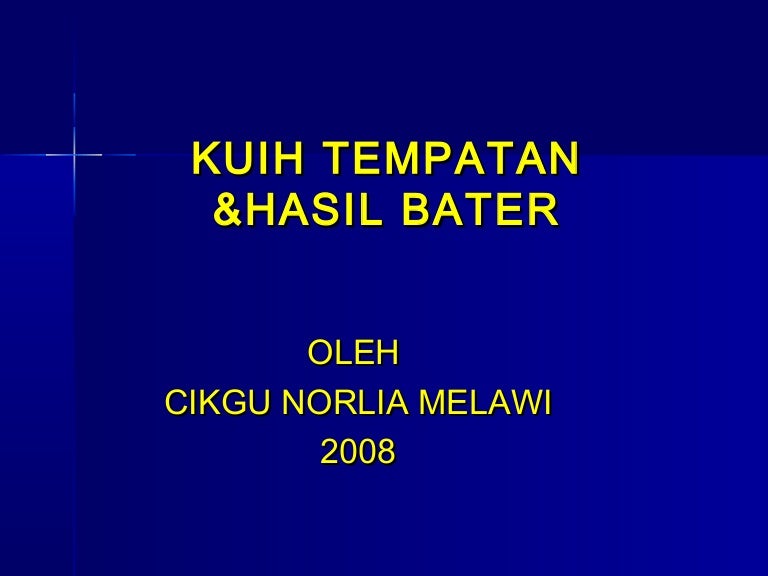 KUIH TEMPATAN
&HASIL BATER

OLEH
CIKGU NORLIA MELAWI
2008